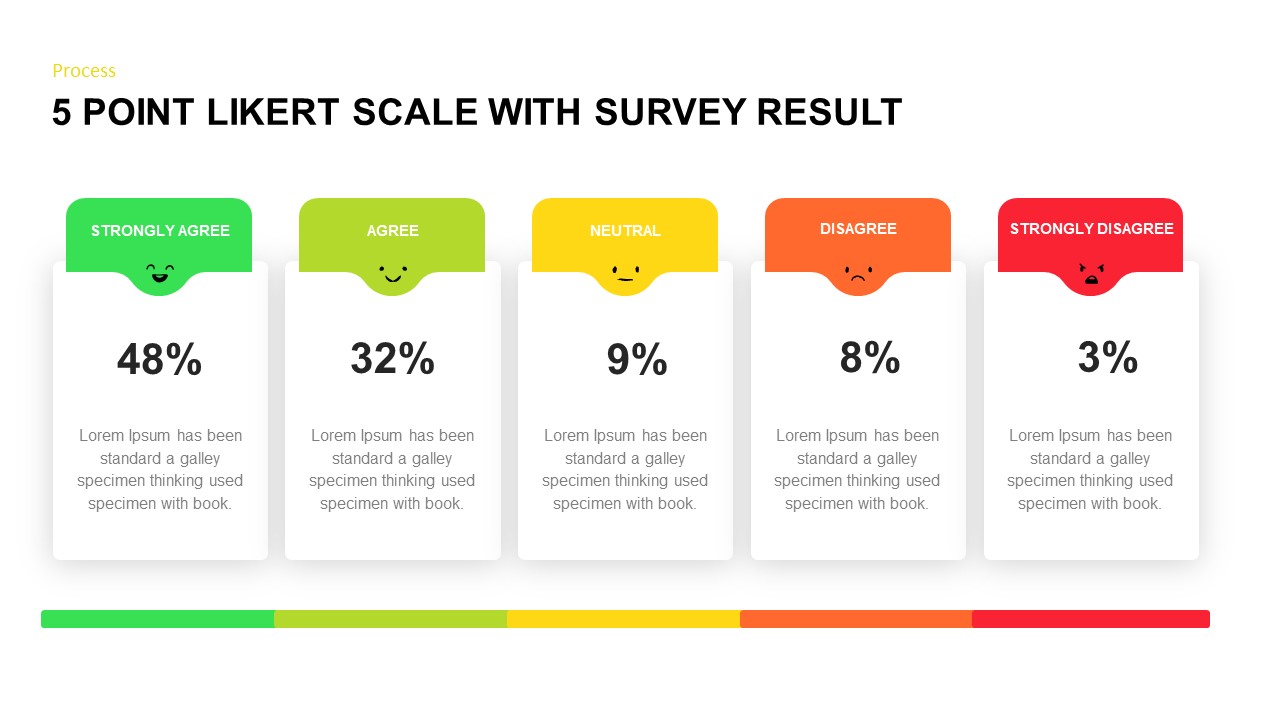 Process

5 POINT LIKERT SCALE WITH SURVEY RESULT

STRONGLY AGREE

48%

Lorem Ipsum has been standard a galley specimen thinking used specimen with book.

AGREE

32%

Lorem Ipsum has been standard a galley specimen thinking used specimen with book.

NEUTRAL

9%

Lorem Ipsum has been standard a galley specimen thinking used specimen with book.

DISAGREE

8%

Lorem Ipsum has been standard a galley specimen thinking used specimen with book.

STRONGLY DISAGREE

3%

Lorem Ipsum has been standard a galley specimen thinking used specimen with book.